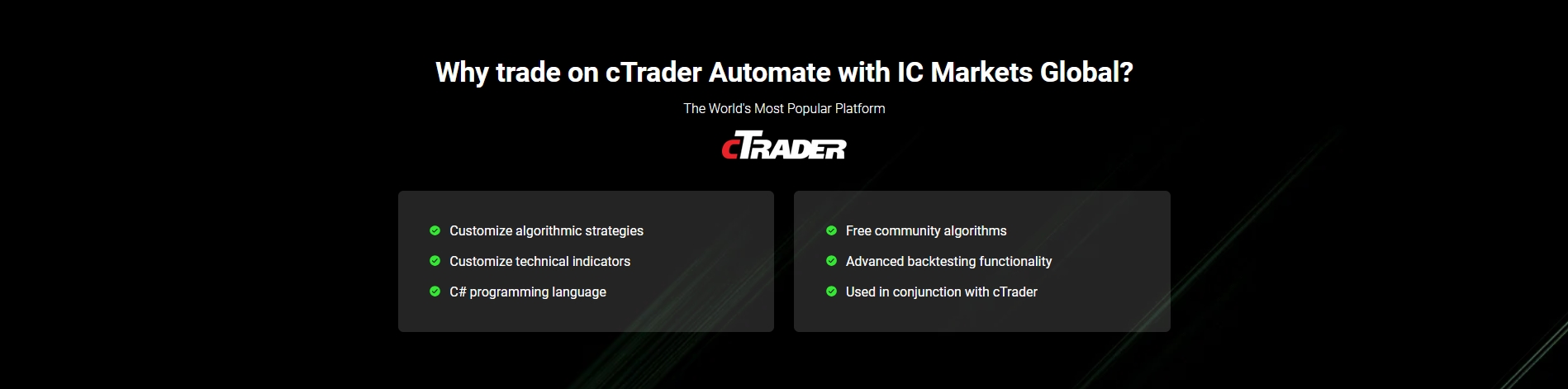 Why trade on cTrader Automate with IC Markets Global?

The World's Most Popular Platform

cTRADER

Customize algorithmic strategies
Customize technical indicators
C# programming language

Free community algorithms
Advanced backtesting functionality
Used in conjunction with cTrader